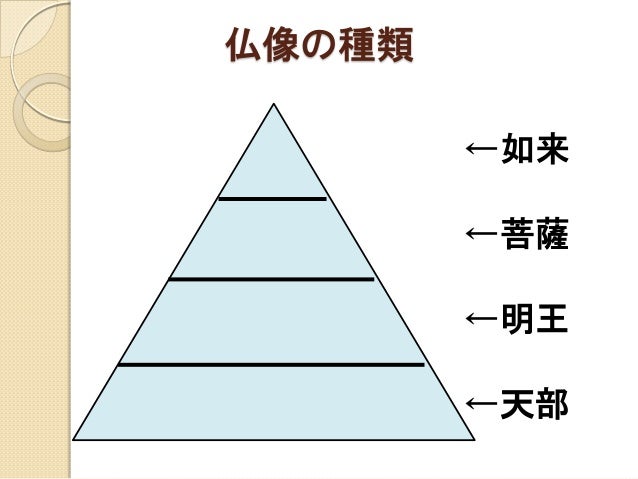 仏像の種類

←如来

←菩薩

←明王

←天部